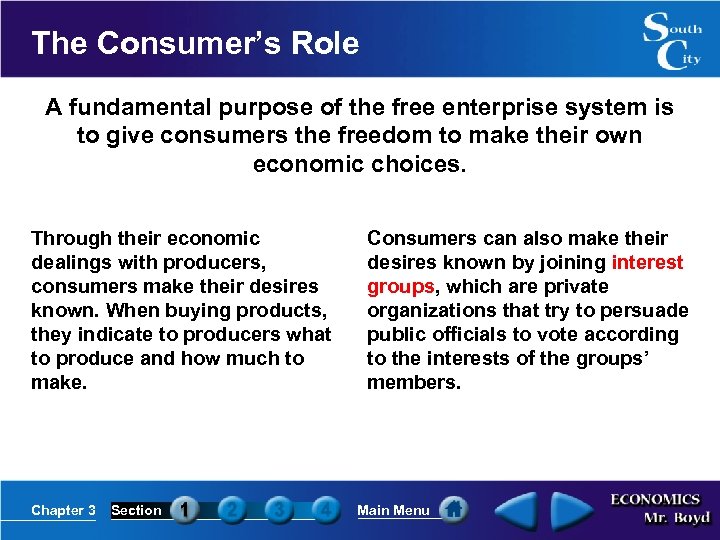 The Consumer's Role

South City

A fundamental purpose of the free enterprise system is to give consumers the freedom to make their own economic choices.

Through their economic dealings with producers, consumers make their desires known. When buying products, they indicate to producers what to produce and how much to make.

Consumers can also make their desires known by joining interest groups, which are private organizations that try to persuade public officials to vote according to the interests of the groups' members.

Chapter 3 Section 1 2 3 4 Main Menu

ECONOMICS
Mr. Boyd